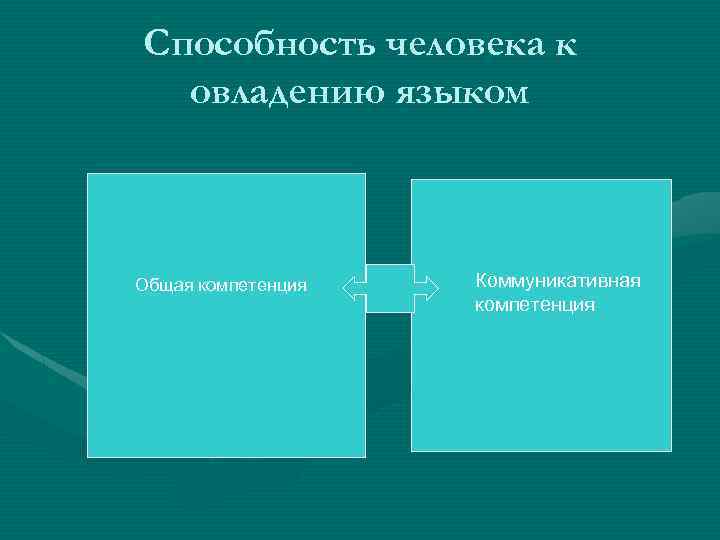 Способность человека к овладению языком

Общая компетенция

Коммуникативная компетенция